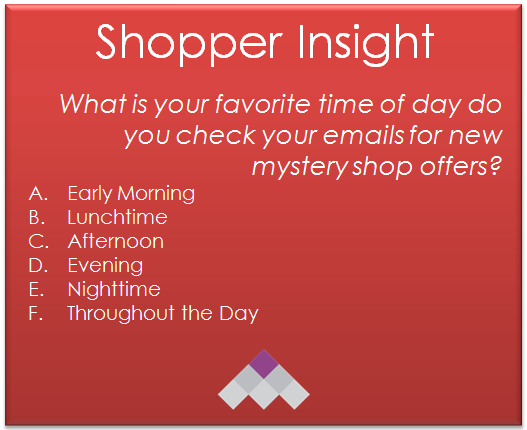 Shopper Insight

What is your favorite time of day do you check your emails for new mystery shop offers?

A. Early Morning
B. Lunchtime
C. Afternoon
D. Evening
E. Nighttime
F. Throughout the Day